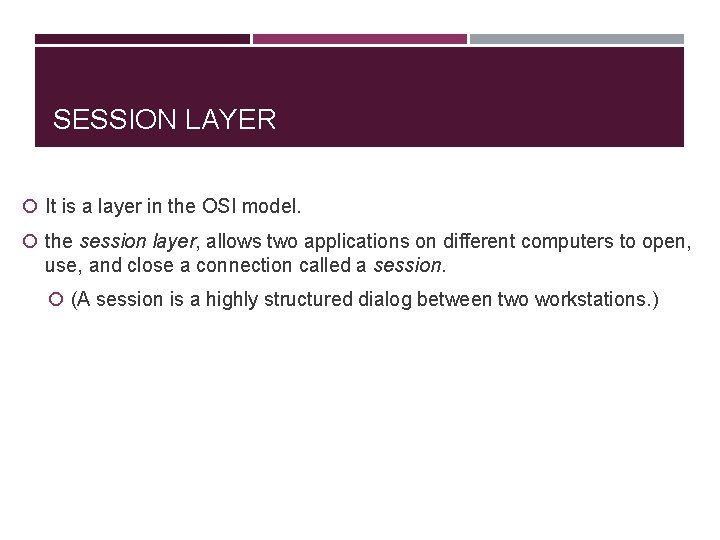 SESSION LAYER

It is a layer in the OSI model.

the session layer, allows two applications on different computers to open, use, and close a connection called a session.

(A session is a highly structured dialog between two workstations.)